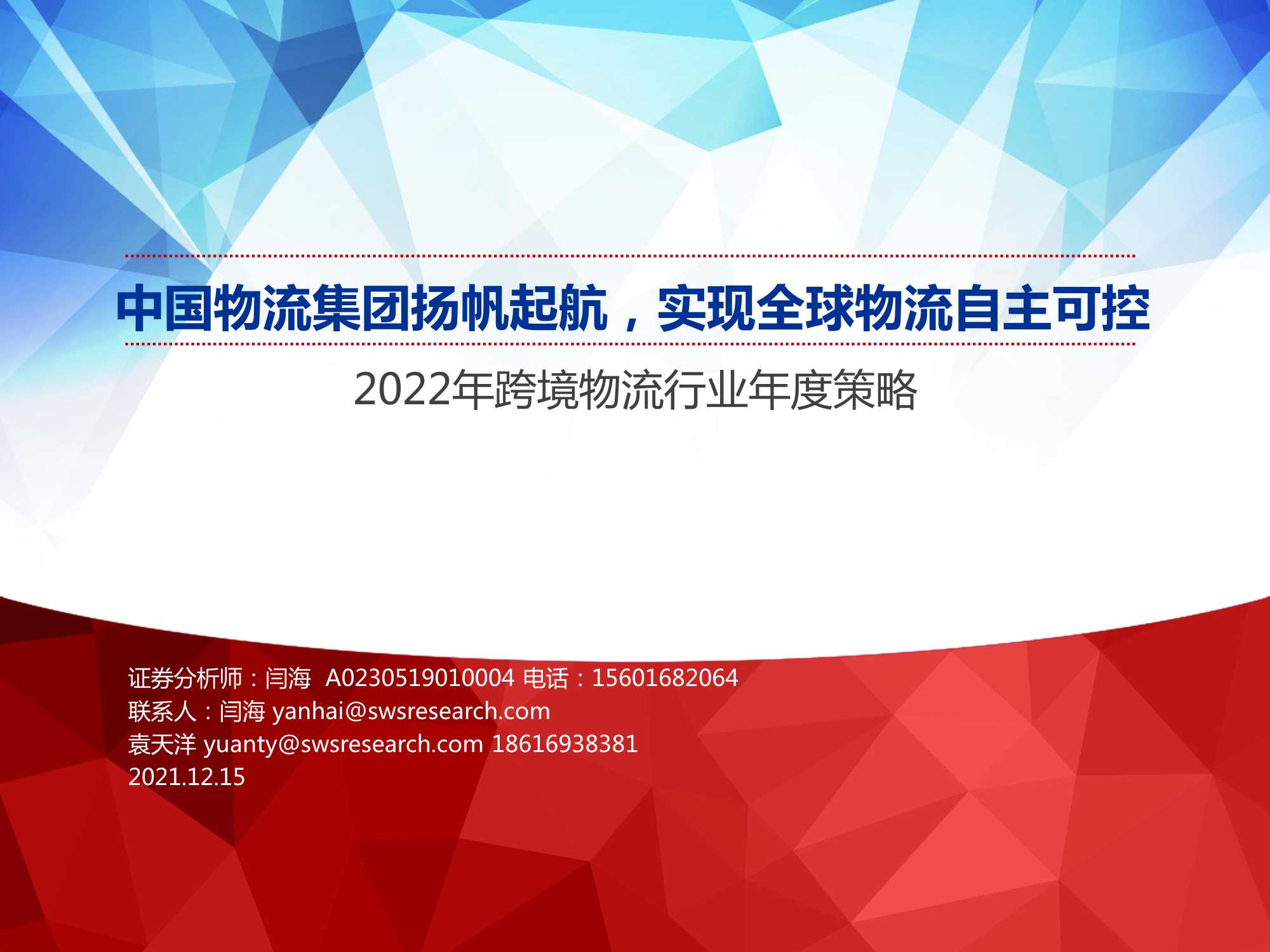 中国物流集团扬帆起航，实现全球物流自主可控

2022年跨境物流行业年度策略

证券分析师：闫海 A0230519010004 电话：15601682064
联系人：闫海 yanhai@swsresearch.com
袁天洋 yuanty@swsresearch.com 18616938381
2021.12.15